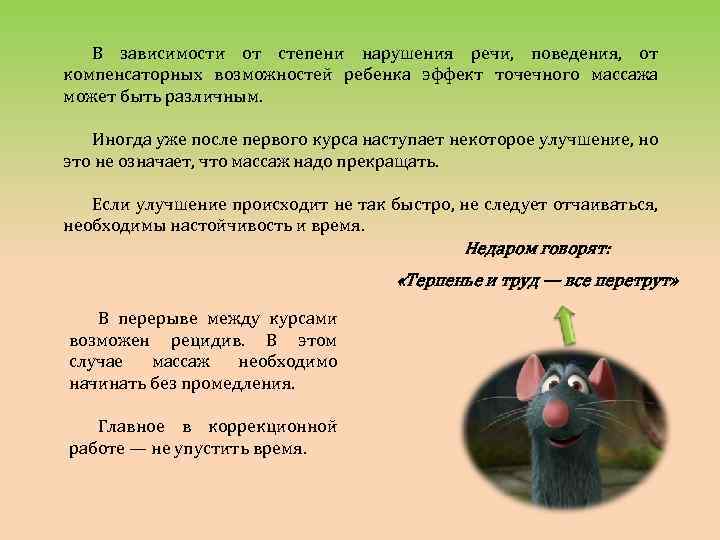 В зависимости от степени нарушения речи, поведения, от компенсаторных возможностей ребенка эффект точечного массажа может быть различным.

Иногда уже после первого курса наступает некоторое улучшение, но это не означает, что массаж надо прекращать.

Если улучшение происходит не так быстро, не следует отчаиваться, необходимы настойчивость и время.

Недаром говорят:

«Терпенье и труд — все перетрут»

В перерыве между курсами возможен рецидив. В этом случае массаж необходимо начинать без промедления.

Главное в коррекционной работе — не упустить время.